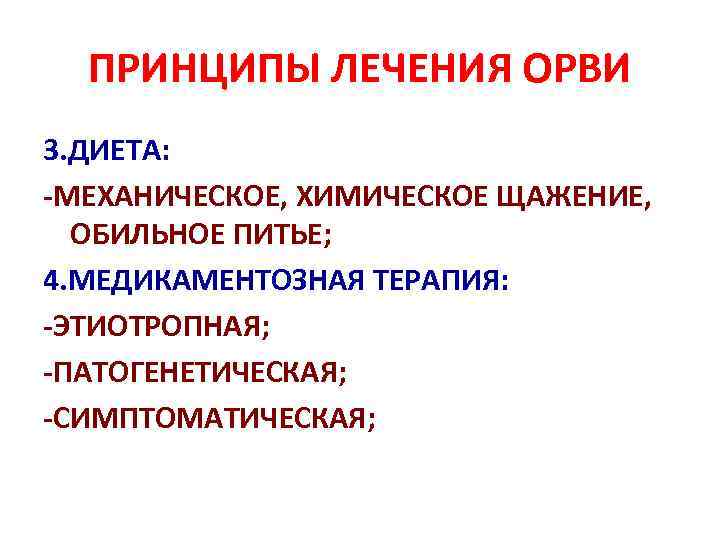 ПРИНЦИПЫ ЛЕЧЕНИЯ ОРВИ

3.ДИЕТА:

-МЕХАНИЧЕСКОЕ, ХИМИЧЕСКОЕ ЩАЖЕНИЕ, ОБИЛЬНОЕ ПИТЬЕ;

4.МЕДИКАМЕНТОЗНАЯ ТЕРАПИЯ:

-ЭТИОТРОПНАЯ;

-ПАТОГЕНЕТИЧЕСКАЯ;

-СИМПТОМАТИЧЕСКАЯ;